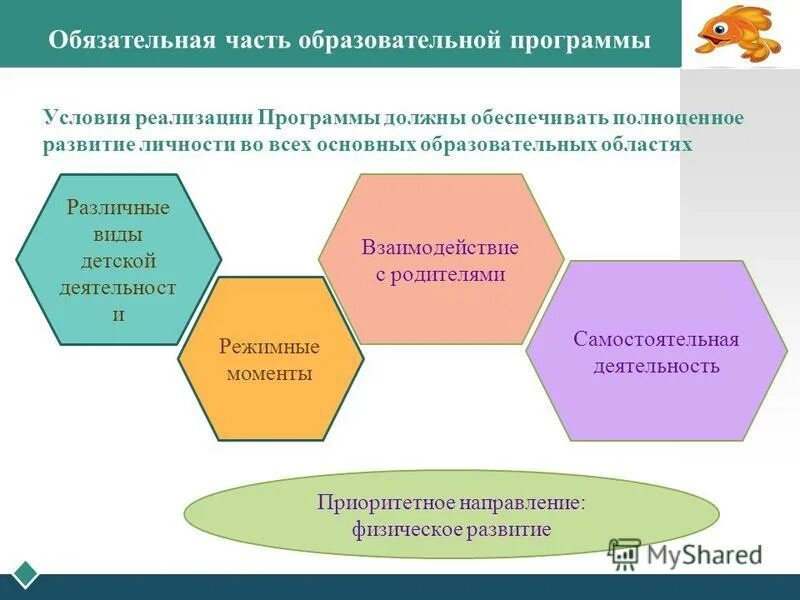 Обязательная часть образовательной программы

Условия реализации Программы должны обеспечивать полноценное развитие личности во всех основных образовательных областях

Различные виды детской деятельност и

Режимные моменты

Взаимодействие с родителями

Самостоятельная деятельность

Приоритетное направление: физическое развитие

MyShared